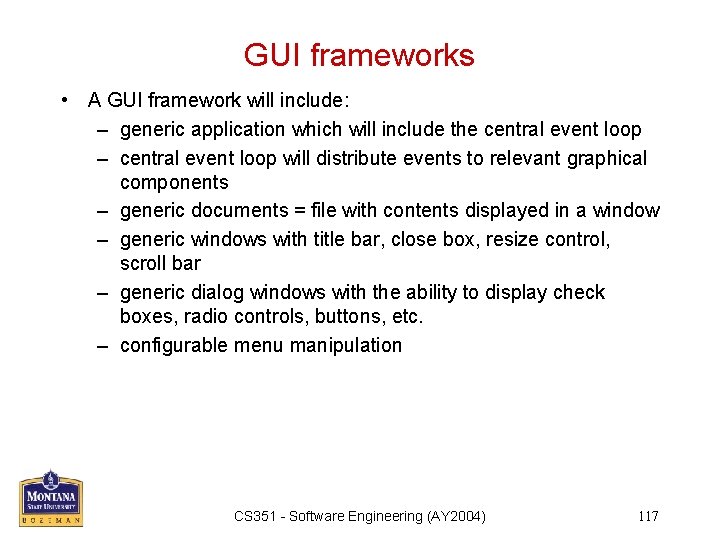 GUI frameworks

• A GUI framework will include:
– generic application which will include the central event loop
– central event loop will distribute events to relevant graphical components
– generic documents = file with contents displayed in a window
– generic windows with title bar, close box, resize control, scroll bar
– generic dialog windows with the ability to display check boxes, radio controls, buttons, etc.
– configurable menu manipulation

MONTANA STATE UNIVERSITY BOZEMAN

CS351 - Software Engineering (AY2004)

117